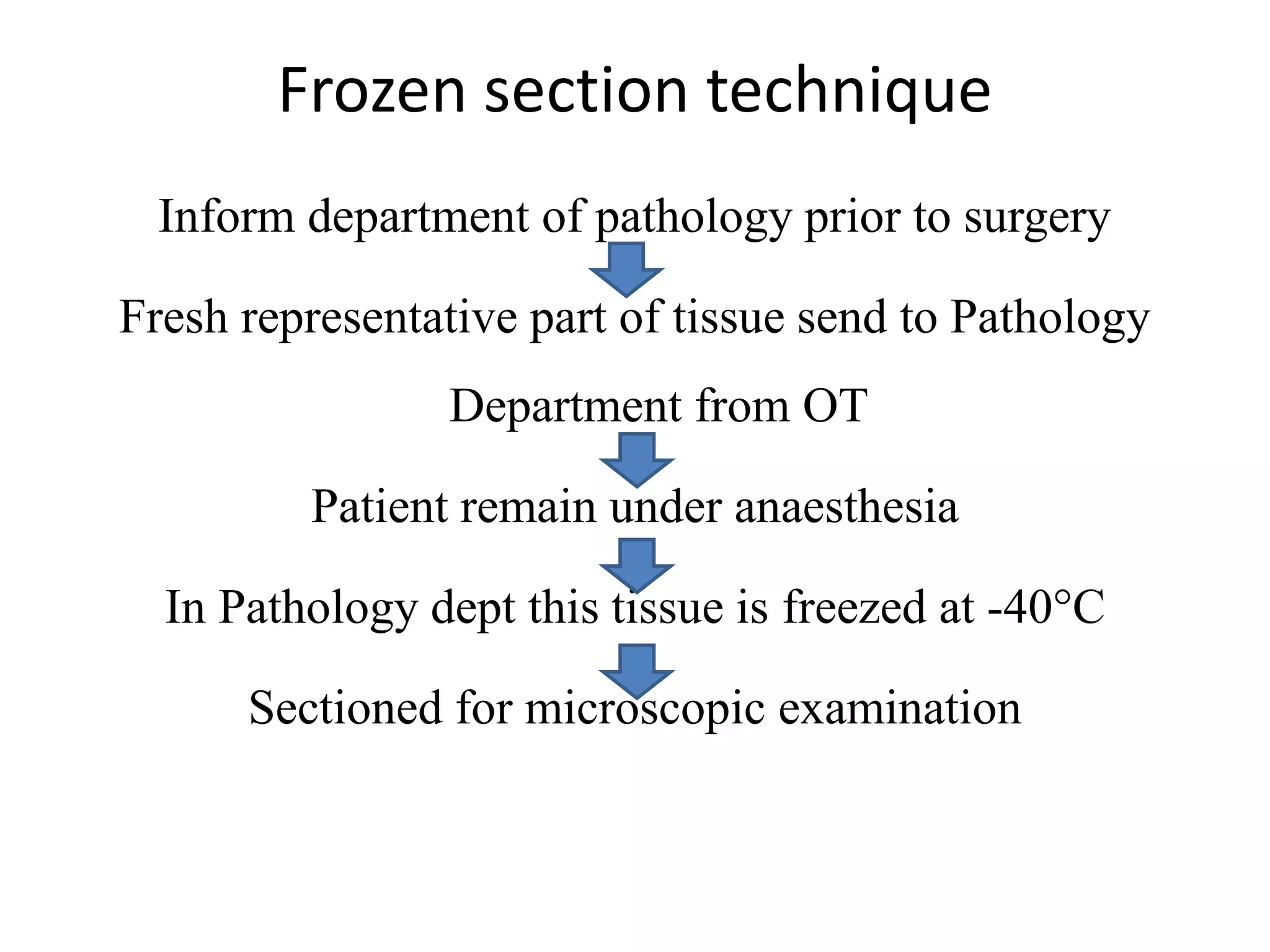 Frozen section technique

Inform department of pathology prior to surgery

Fresh representative part of tissue send to Pathology Department from OT

Patient remain under anaesthesia

In Pathology dept this tissue is freezed at -40°C

Sectioned for microscopic examination